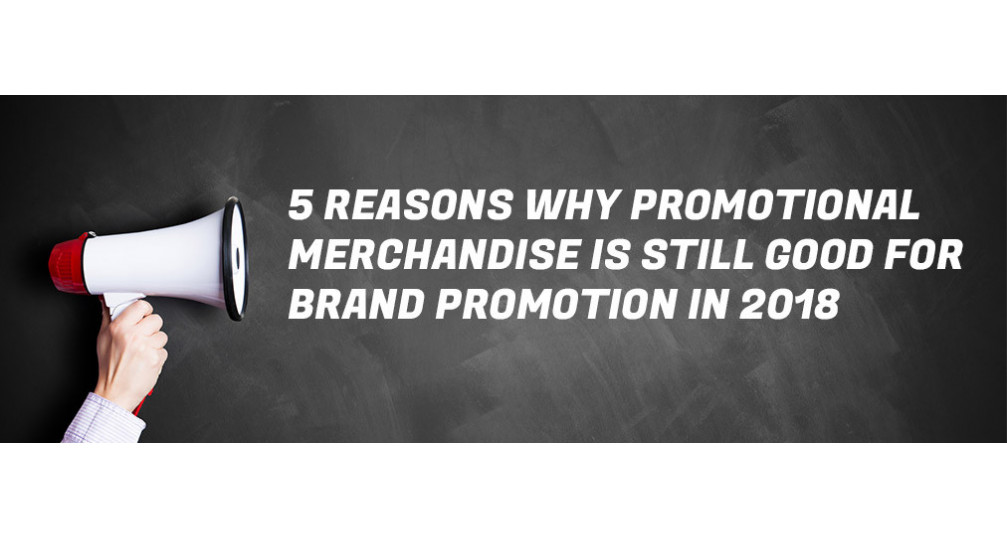 5 REASONS WHY PROMOTIONAL MERCHANDISE IS STILL GOOD FOR BRAND PROMOTION IN 2018